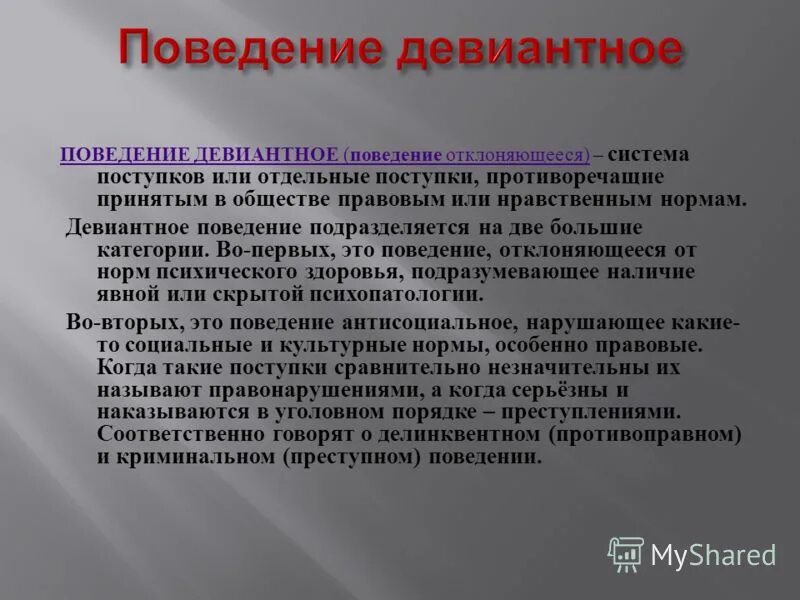 Поведение девиантное

ПОВЕДЕНИЕ ДЕВИАНТНОЕ (поведение отклоняющееся) – система поступков или отдельные поступки, противоречащие принятым в обществе правовым или нравственным нормам.

Девиантное поведение подразделяется на две большие категории. Во-первых, это поведение, отклоняющееся от норм психического здоровья, подразумевающее наличие явной или скрытой психопатологии.

Во-вторых, это поведение антисоциальное, нарушающее какие-то социальные и культурные нормы, особенно правовые. Когда такие поступки сравнительно незначительны их называют правонарушениями, а когда серьёзны и наказываются в уголовном порядке – преступлениями. Соответственно говорят о делинквентном (противоправном) и криминальном (преступном) поведении.

MyShared